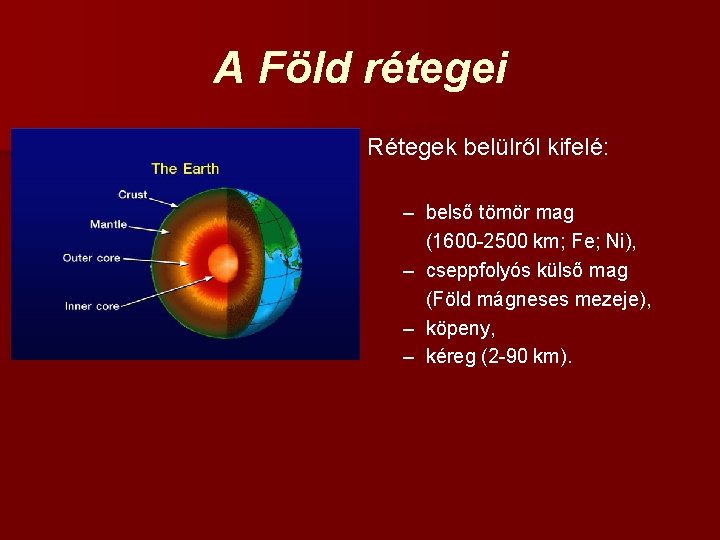 A Föld rétegei

The Earth

Crust

Mantle

Outer core

Inner core

Rétegek belülről kifelé:

– belső tömör mag (1600-2500 km; Fe; Ni),
– cseppfolyós külső mag (Föld mágneses mezeje),
– köpeny,
– kéreg (2-90 km).